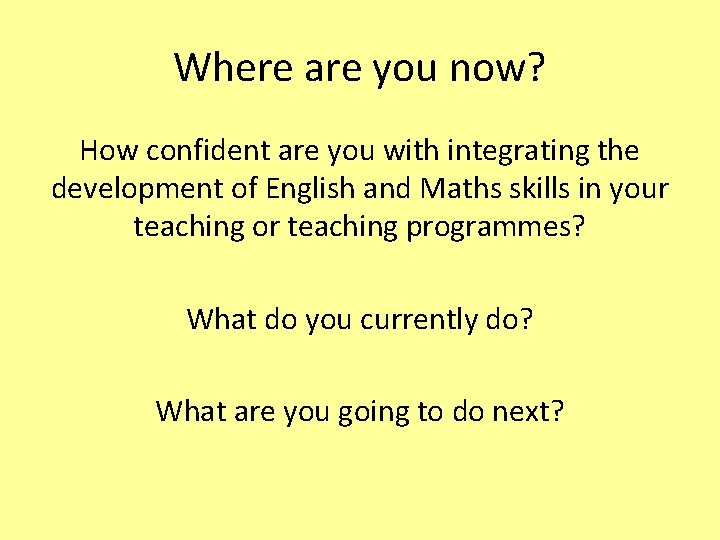 Where are you now?

How confident are you with integrating the development of English and Maths skills in your teaching or teaching programmes?

What do you currently do?

What are you going to do next?